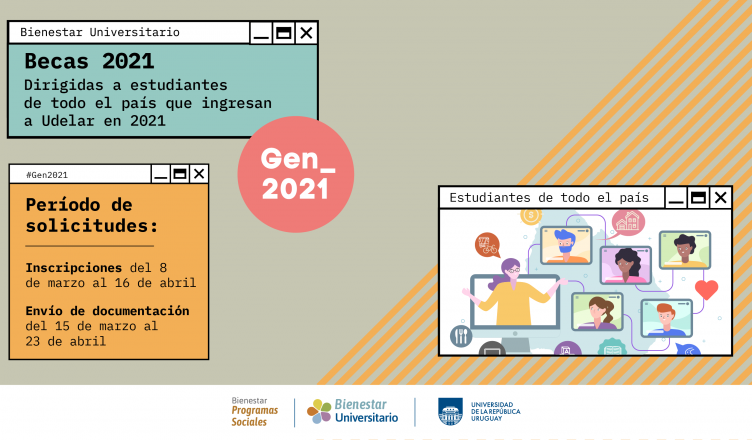 Bienestar Universitario

Becas 2021
Dirigidas a estudiantes de todo el país que ingresan a Udelar en 2021

Gen_ 2021

#Gen2021

Período de solicitudes:

Inscripciones del 8 de marzo al 16 de abril

Envío de documentación del 15 de marzo al 23 de abril

Estudiantes de todo el país

Bienestar Programas Sociales

Bienestar Universitario

UNIVERSIDAD DE LA REPÚBLICA URUGUAY